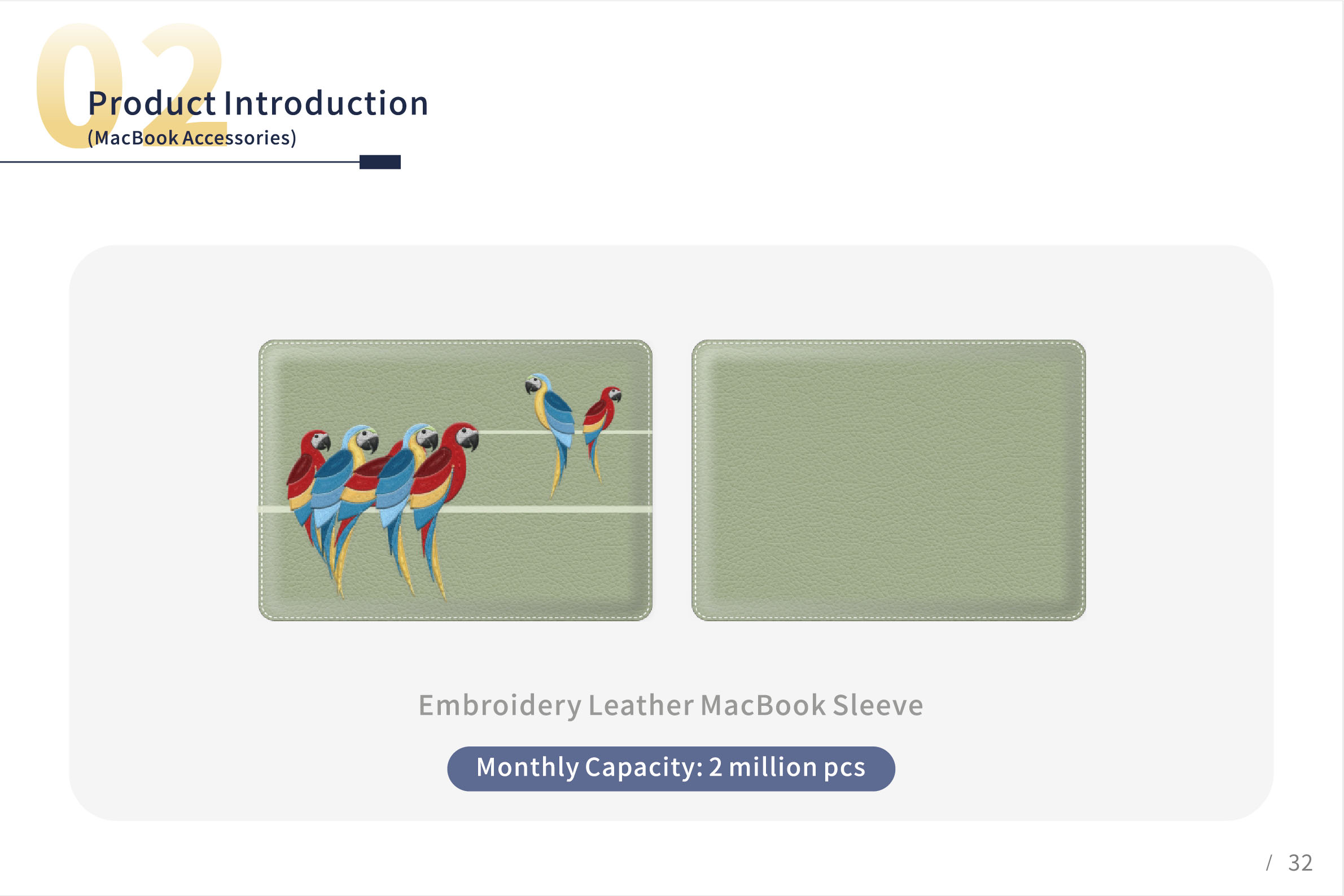 02
Product Introduction
(MacBook Accessories)

Embroidery Leather MacBook Sleeve

Monthly Capacity: 2 million pcs

/ 32